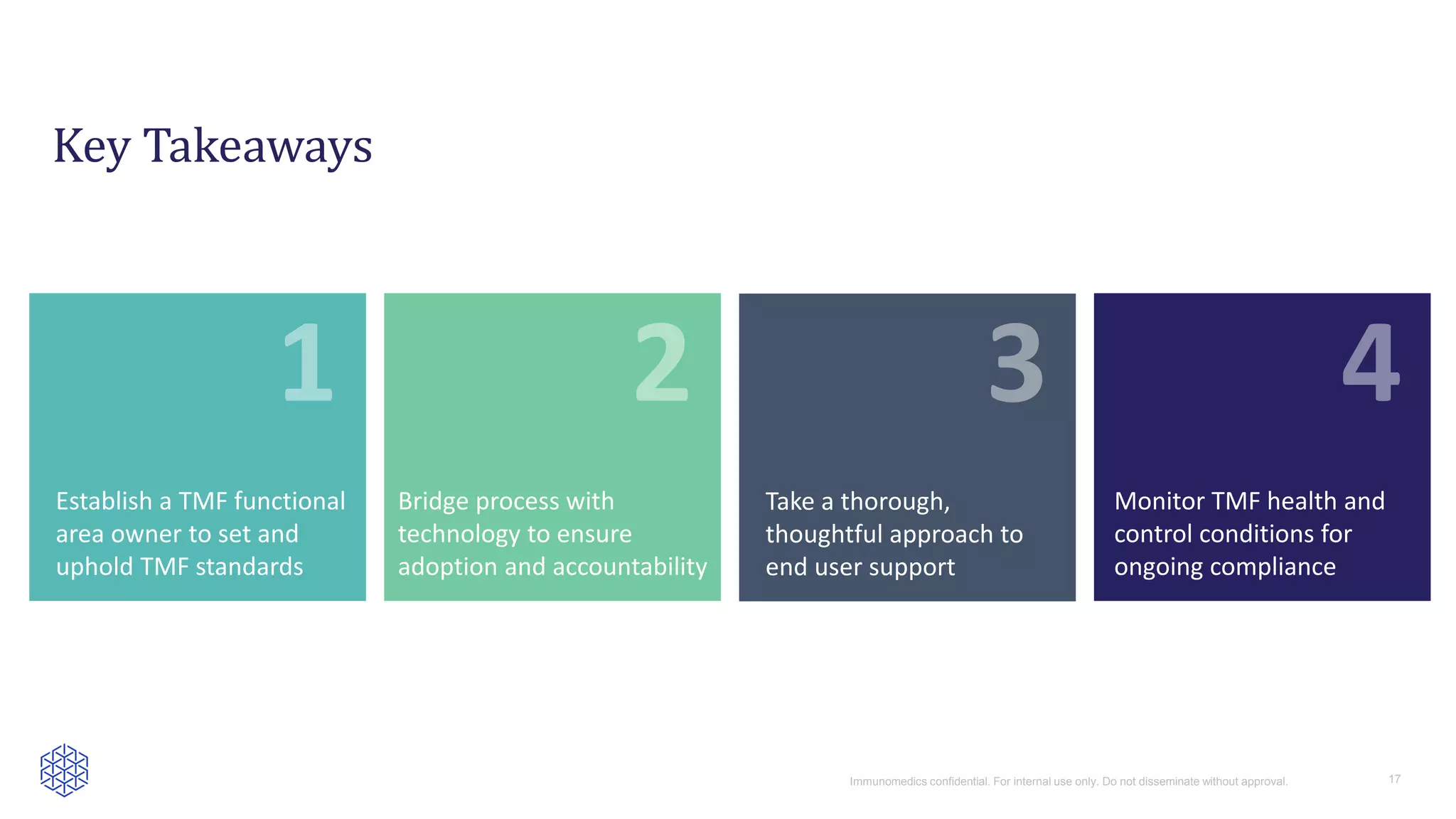 Key Takeaways

1

Establish a TMF functional area owner to set and uphold TMF standards

2

Bridge process with technology to ensure adoption and accountability

3

Take a thorough, thoughtful approach to end user support

4

Monitor TMF health and control conditions for ongoing compliance

Immunomedics confidential. For internal use only. Do not disseminate without approval.

17